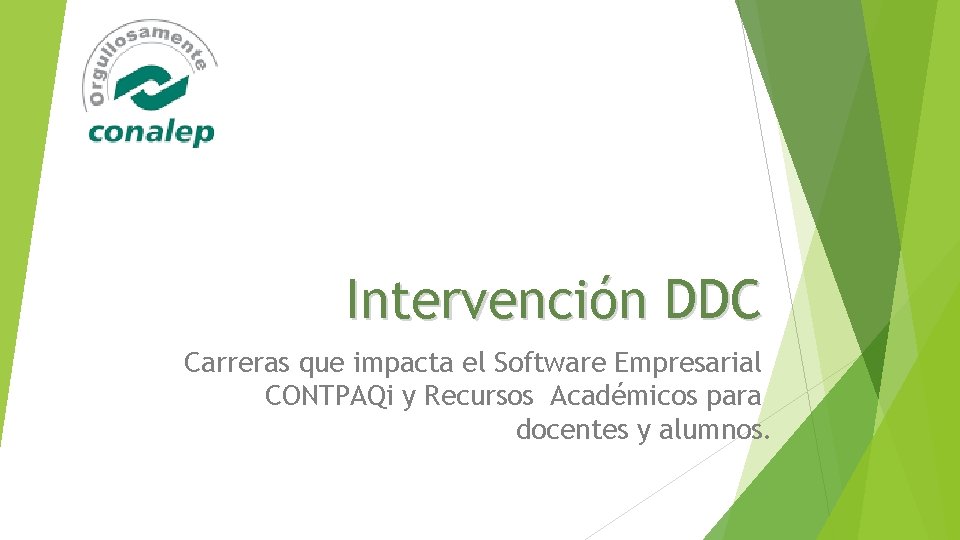 Orgullosamente
conalep

Intervención DDC

Carreras que impacta el Software Empresarial CONTPAQi y Recursos Académicos para docentes y alumnos.